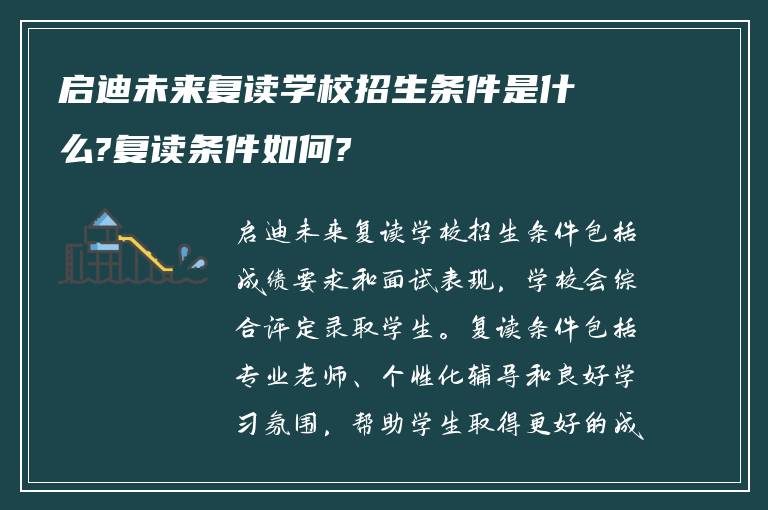 启迪未来复读学校招生条件是什么?复读条件如何?

启迪未来复读学校招生条件包括成绩要求和面试表现，学校会综合评定录取学生。复读条件包括专业老师、个性化辅导和良好学习氛围，帮助学生取得更好的成